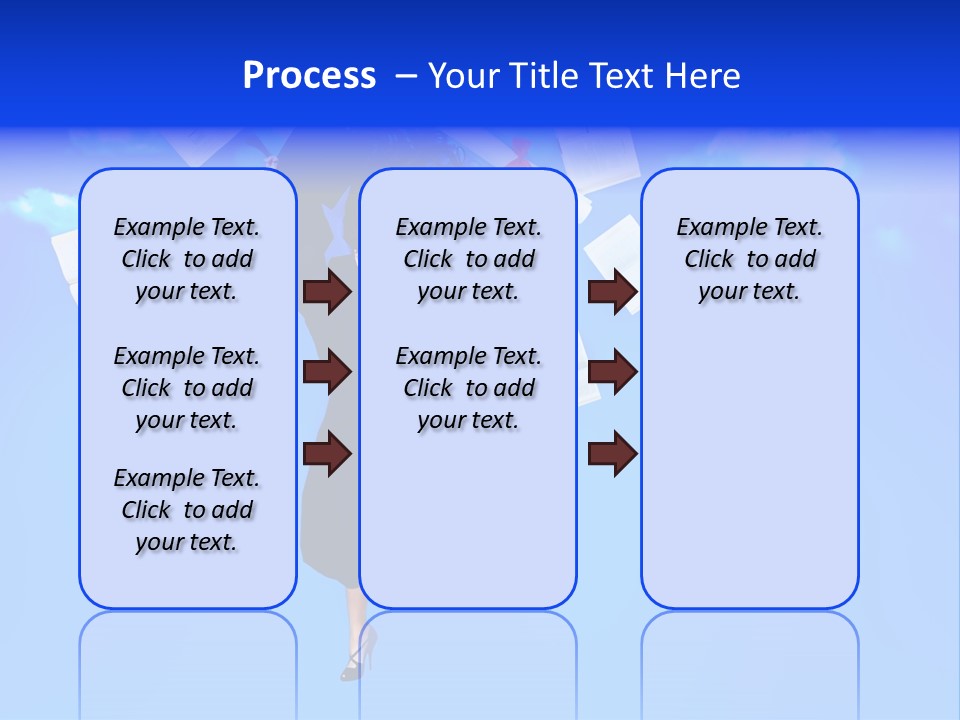 Process – Your Title Text Here

Example Text. Click to add your text.

Example Text. Click to add your text.

Example Text. Click to add your text.

Example Text. Click to add your text.

Example Text. Click to add your text.

Example Text. Click to add your text.